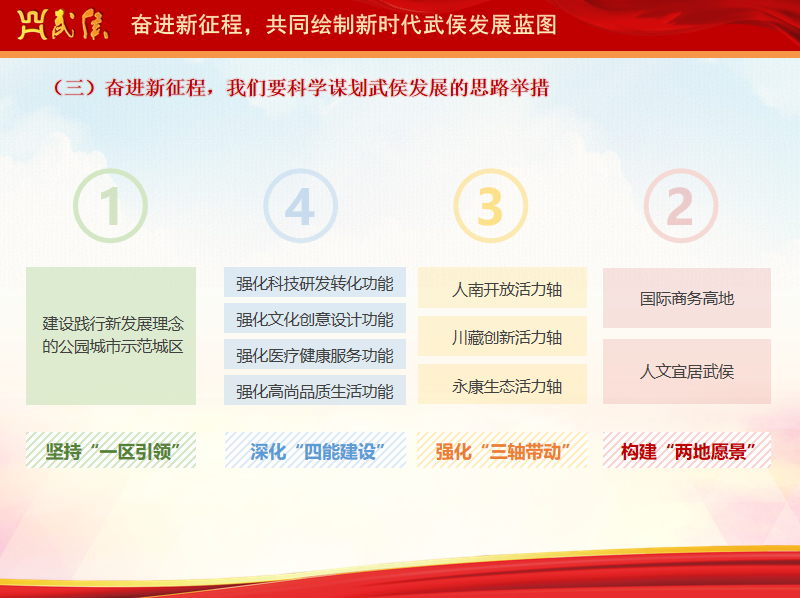 兴武侯 奋进新征程，共同绘制新时代武侯发展蓝图

（三）奋进新征程，我们要科学谋划武侯发展的思路举措

1

建设践行新发展理念的公园城市示范城区

坚持“一区引领”

4

强化科技研发转化功能

强化文化创意设计功能

强化医疗健康服务功能

强化高尚品质生活功能

深化“四能建设”

3

人南开放活力轴

川藏创新活力轴

永康生态活力轴

强化“三轴带动”

2

国际商务高地

人文宜居武侯

构建“两地愿景”